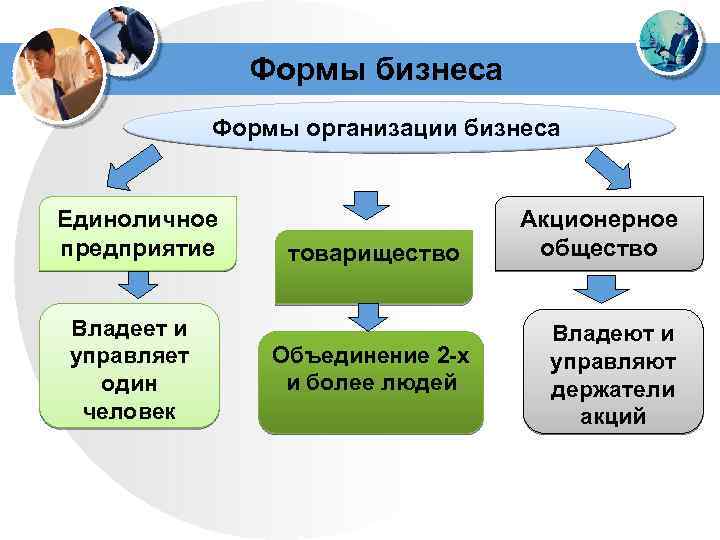 Формы бизнеса

Формы организации бизнеса

Единоличное предприятие

Владеет и управляет один человек

товарищество

Объединение 2-х и более людей

Акционерное общество

Владеют и управляют держатели акций